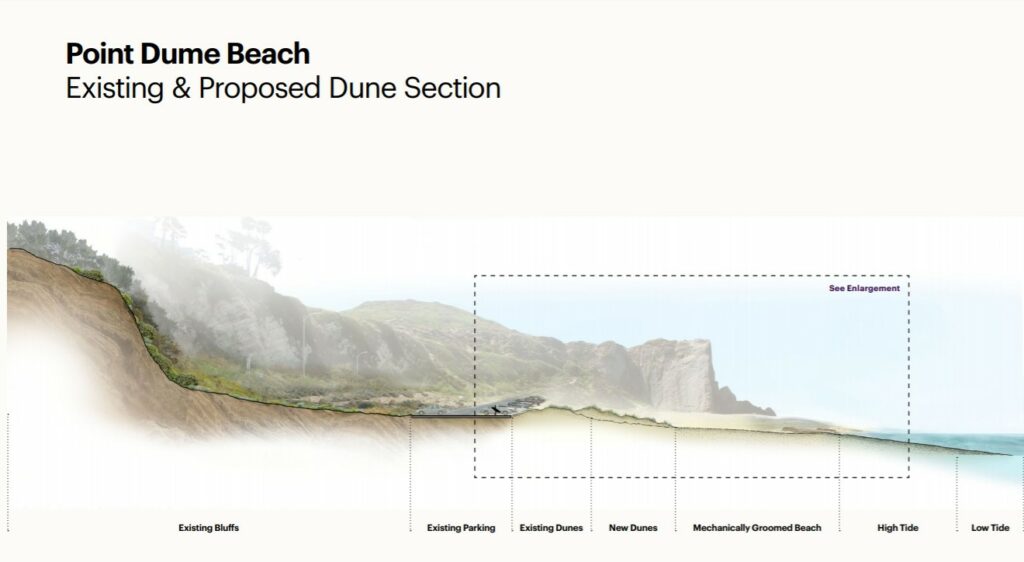 Point Dume Beach
Existing & Proposed Dune Section

See Enlargement

Existing Bluffs
Existing Parking
Existing Dunes
New Dunes
Mechanically Groomed Beach
High Tide
Low Tide